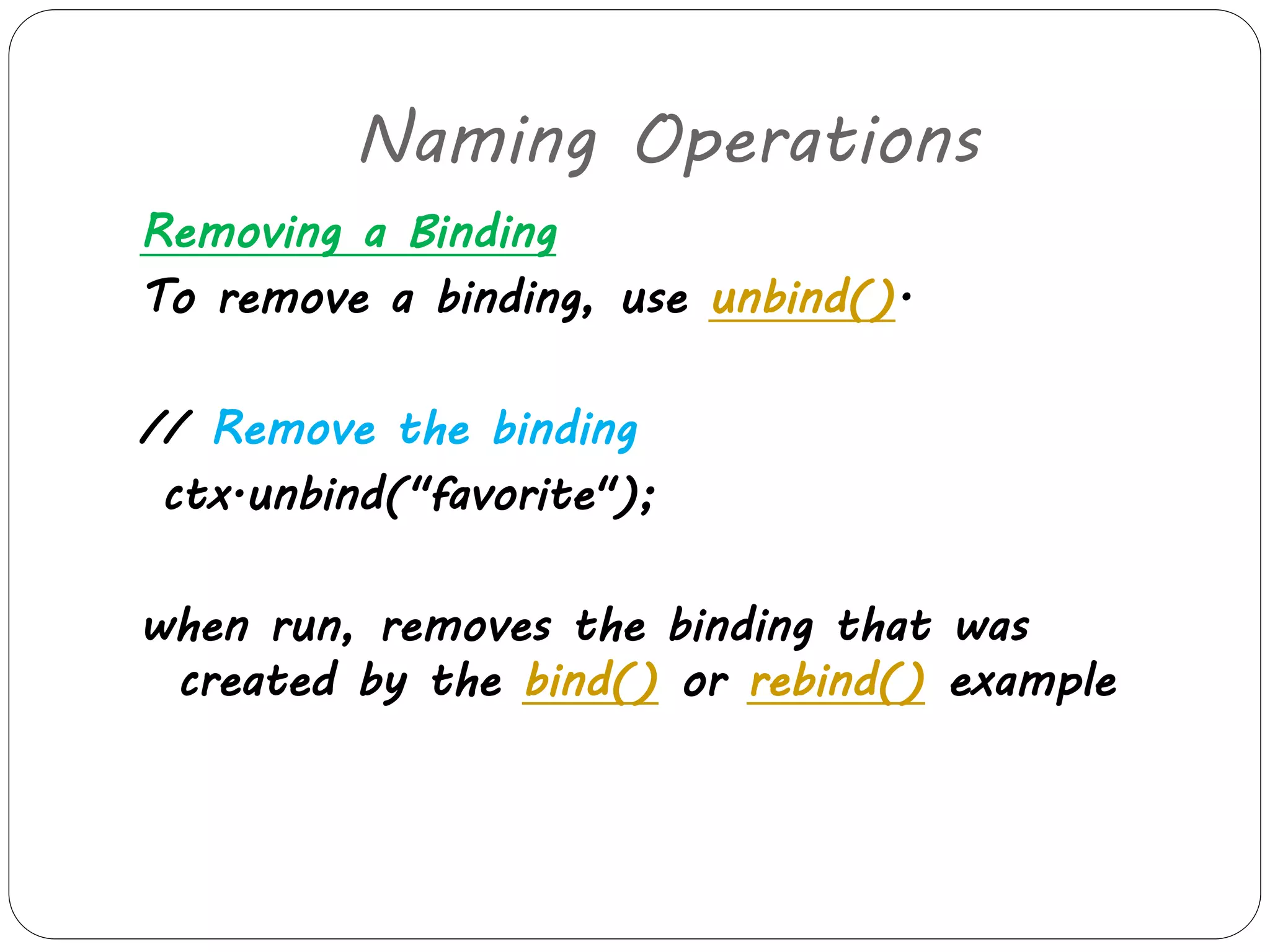 Naming Operations

Removing a Binding

To remove a binding, use unbind().

// Remove the binding
ctx.unbind("favorite");

when run, removes the binding that was created by the bind() or rebind() example